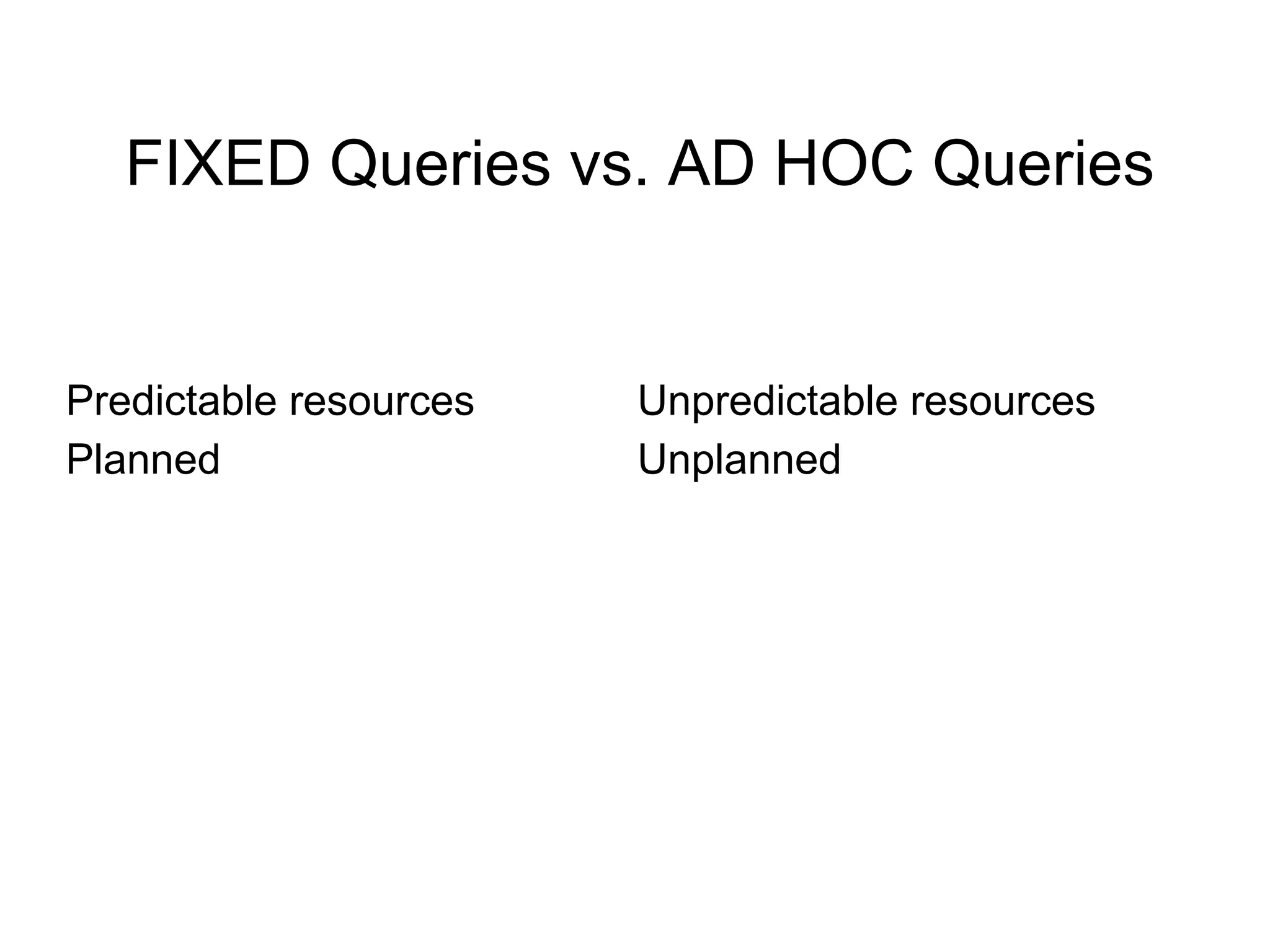 FIXED Queries vs. AD HOC Queries

Predictable resources
Planned

Unpredictable resources
Unplanned